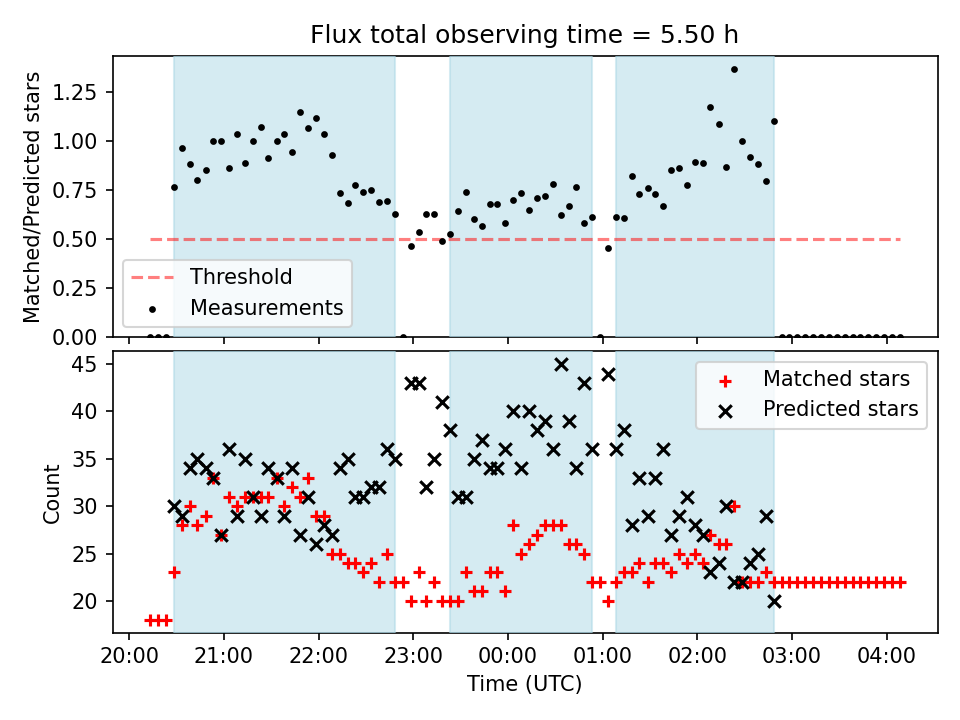 Flux total observing time = 5.50 h

Matched/Predicted stars

1.25
1.00
0.75
0.50
0.25
0.00

Threshold
Measurements

Count

45
40
35
30
25
20

Matched stars
Predicted stars

20:00 21:00 22:00 23:00 00:00 01:00 02:00 03:00 04:00

Time (UTC)